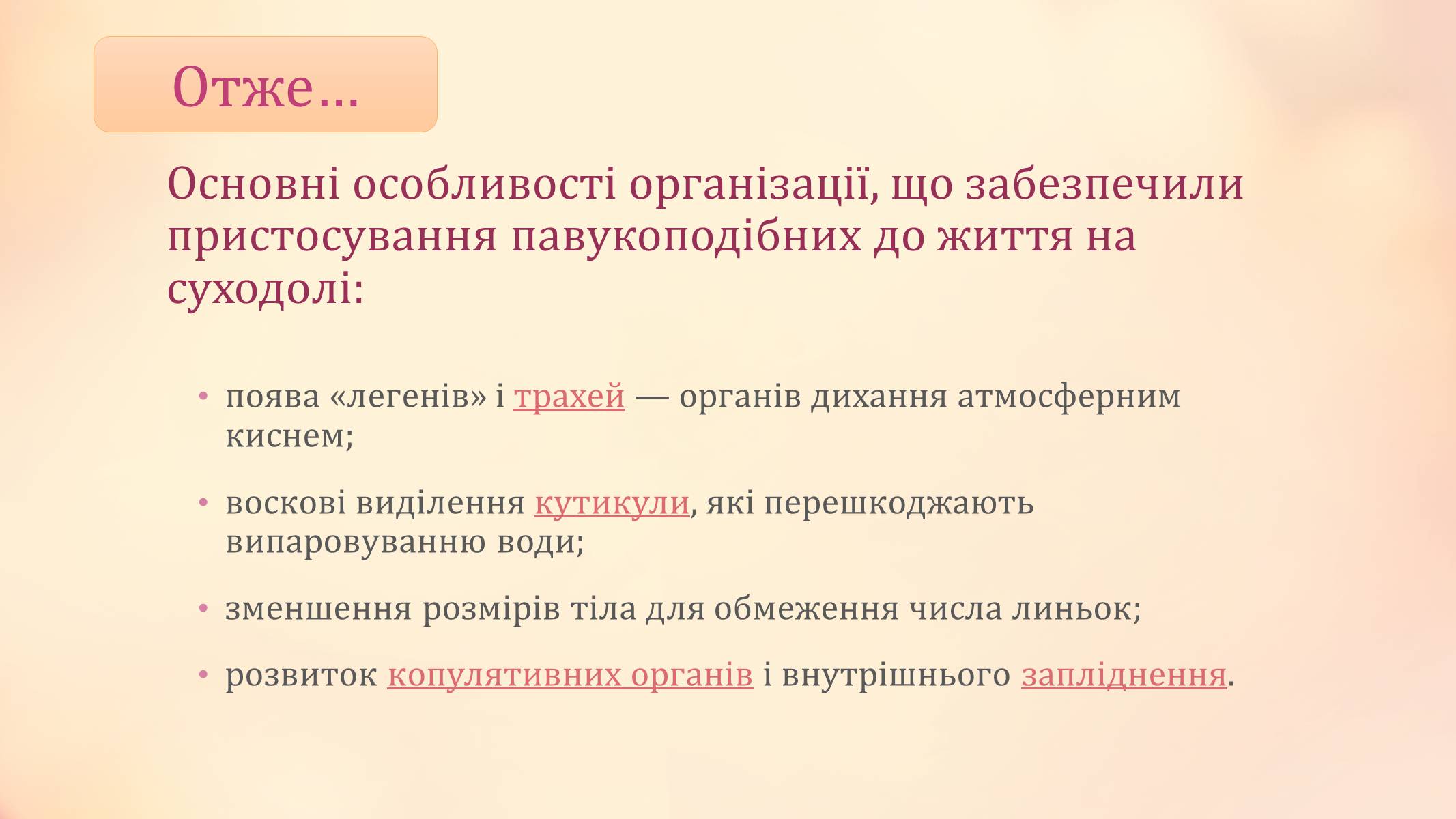 Отже…

Основні особливості організації, що забезпечили пристосування павукоподібних до життя на суходолі:

• поява «легенів» і трахей — органів дихання атмосферним киснем;

• воскові виділення кутикули, які перешкоджають випаровуванню води;

• зменшення розмірів тіла для обмеження числа линьок;

• розвиток копулятивних органів і внутрішнього запліднення.